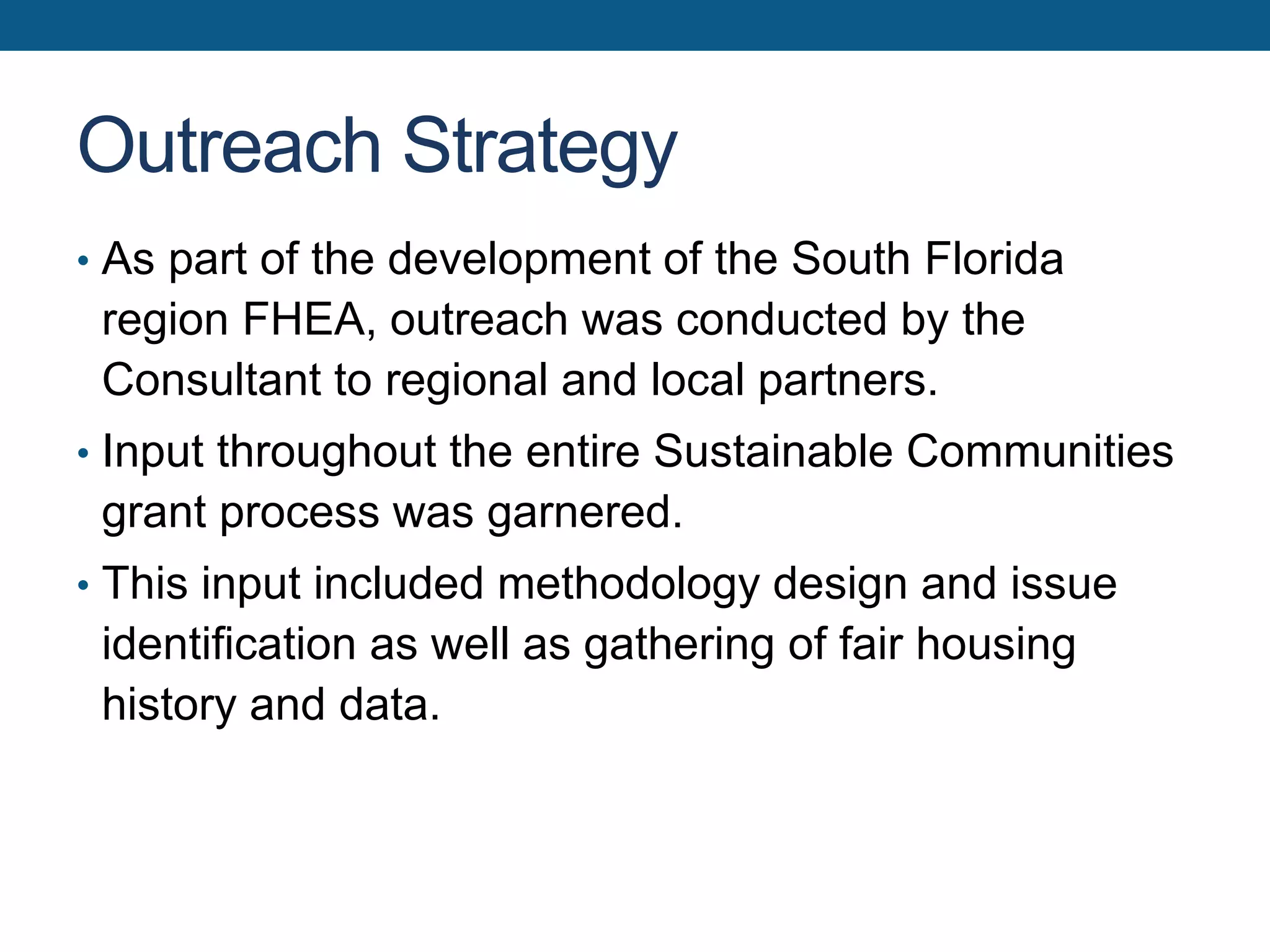 Outreach Strategy

• As part of the development of the South Florida region FHEA, outreach was conducted by the Consultant to regional and local partners.

• Input throughout the entire Sustainable Communities grant process was garnered.

• This input included methodology design and issue identification as well as gathering of fair housing history and data.